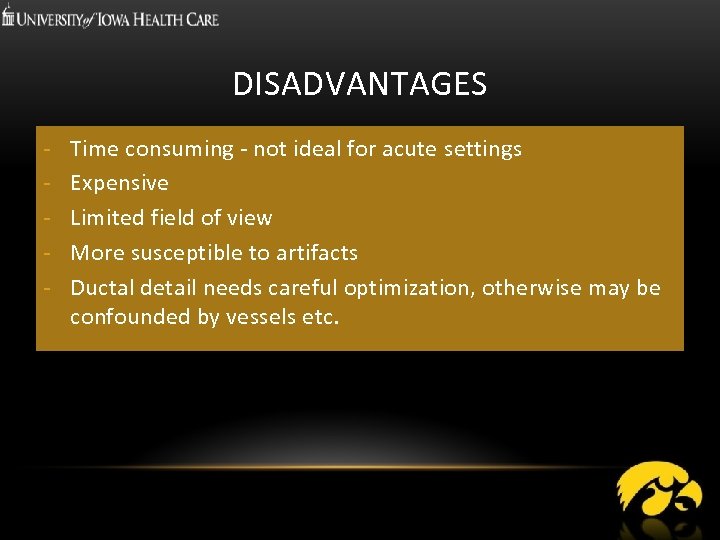 UNIVERSITY of IOWA HEALTH CARE

DISADVANTAGES

- Time consuming - not ideal for acute settings
- Expensive
- Limited field of view
- More susceptible to artifacts
- Ductal detail needs careful optimization, otherwise may be confounded by vessels etc.